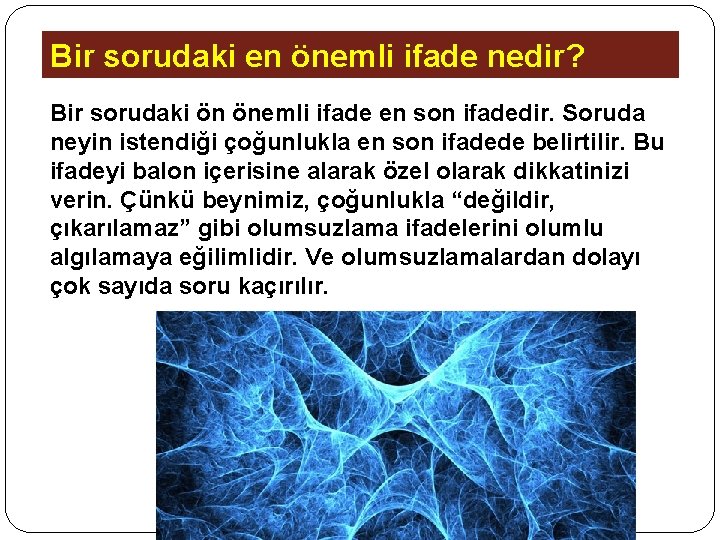 Bir sorudaki en önemli ifade nedir?

Bir sorudaki ön önemli ifade en son ifadedir. Soruda neyin istendiği çoğunlukla en son ifadede belirtilir. Bu ifadeyi balon içerisine alarak özel olarak dikkatinizi verin. Çünkü beynimiz, çoğunlukla “değildir, çıkarılamaz” gibi olumsuzlama ifadelerini olumlu algılamaya eğilimlidir. Ve olumsuzlamalardan dolayı çok sayıda soru kaçırılır.